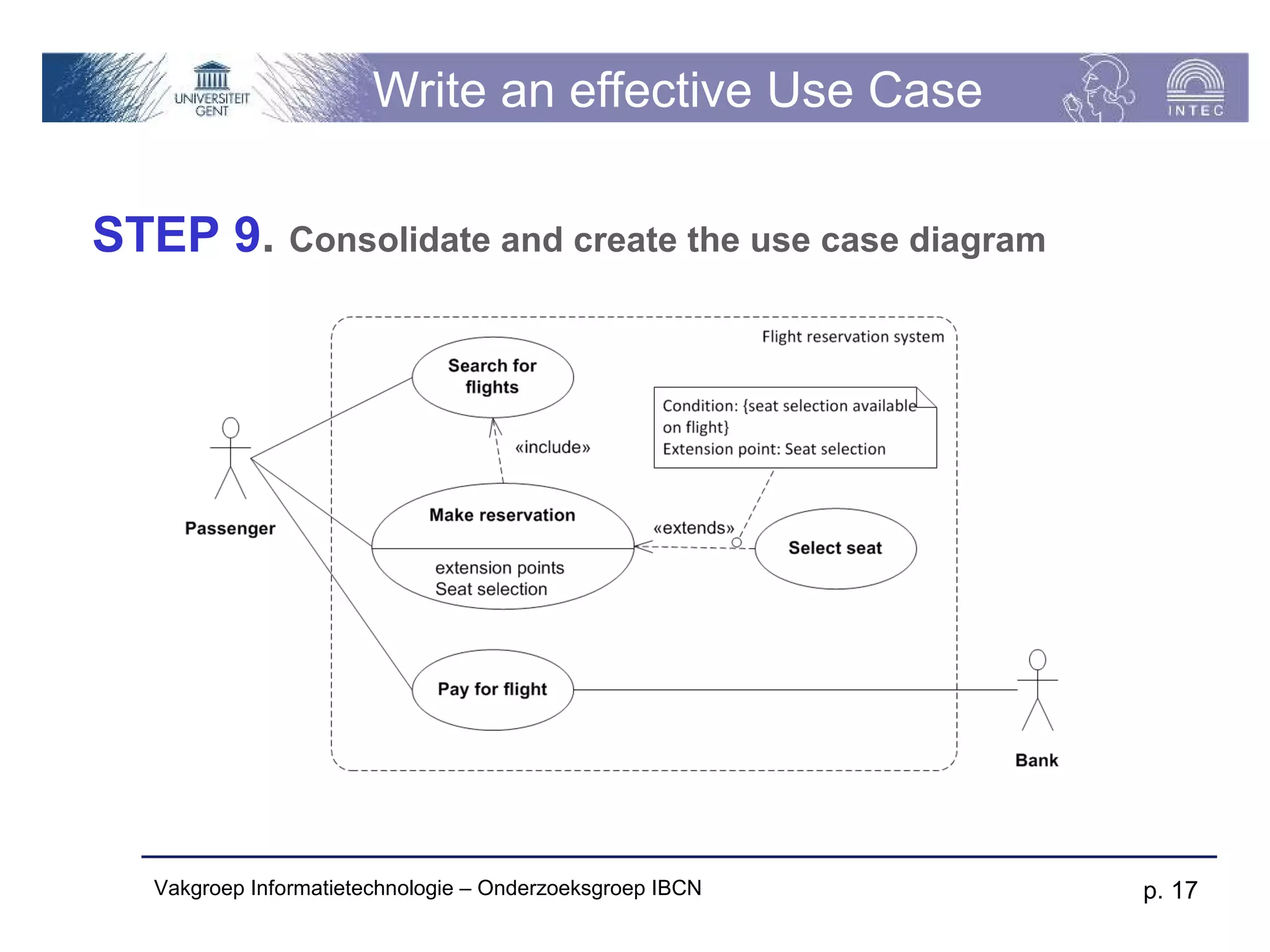 UNIVERSITEIT GENT

Write an effective Use Case

INTEC

STEP 9. Consolidate and create the use case diagram

Flight reservation system

Search for flights

«include»

Condition: {seat selection available on flight}
Extension point: Seat selection

Passenger

Make reservation

extension points
Seat selection

«extends»

Select seat

Pay for flight

Bank

Vakgroep Informatietechnologie – Onderzoeksgroep IBCN

p. 17